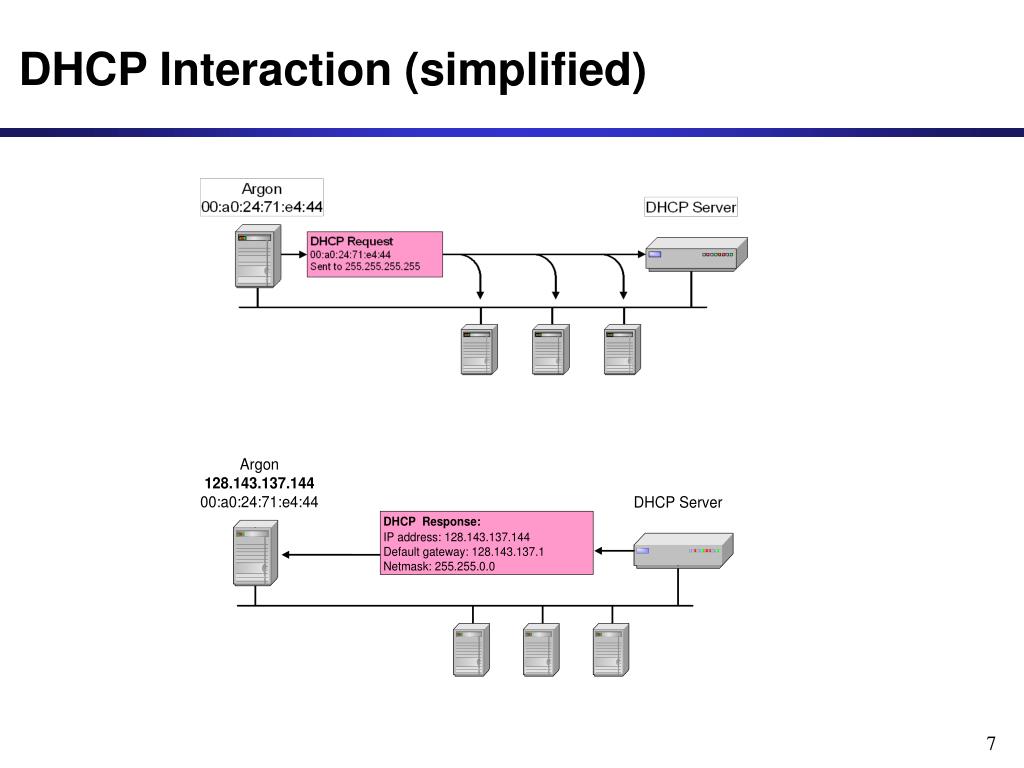 DHCP Interaction (simplified)

Argon
00:a0:24:71:e4:44

DHCP Server

DHCP Request
00:a0:24:71:e4:44
Sent to 255.255.255.255

Argon
128.143.137.144
00:a0:24:71:e4:44

DHCP Server

DHCP Response:
IP address: 128.143.137.144
Default gateway: 128.143.137.1
Netmask: 255.255.0.0

7